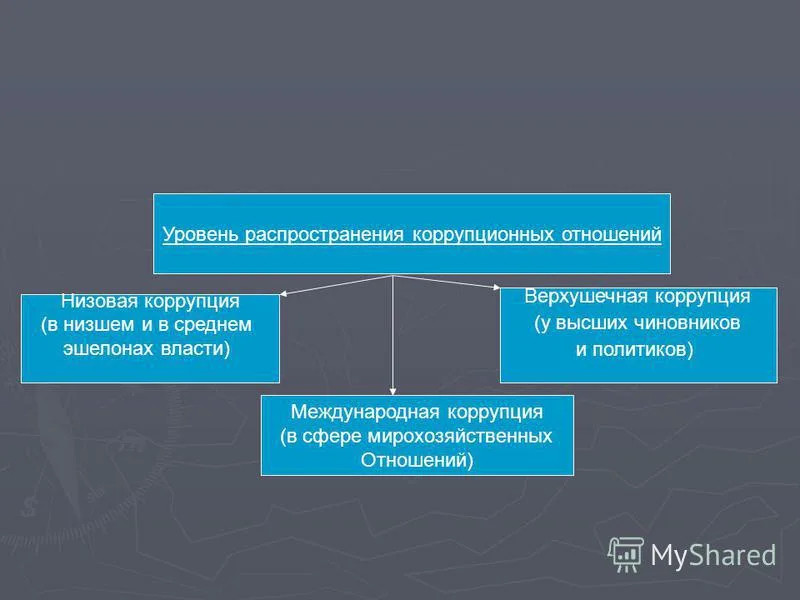 Уровень распространения коррупционных отношений

Низовая коррупция
(в низшем и в среднем эшелонах власти)

Верхушечная коррупция
(у высших чиновников и политиков)

Международная коррупция
(в сфере мирохозяйственных Отношений)

MyShared